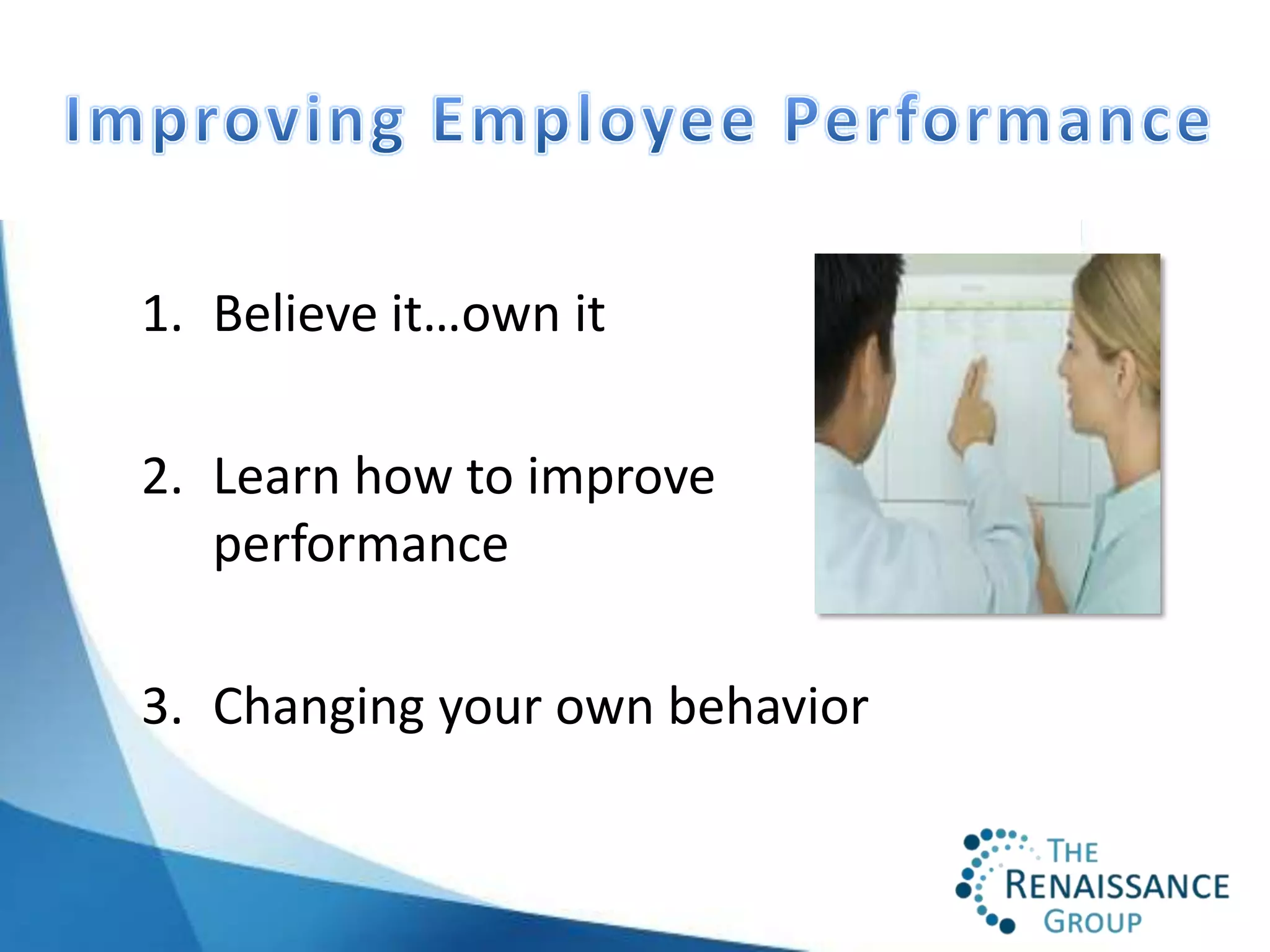 Improving Employee Performance

1. Believe it…own it

2. Learn how to improve performance

3. Changing your own behavior

THE RENAISSANCE GROUP